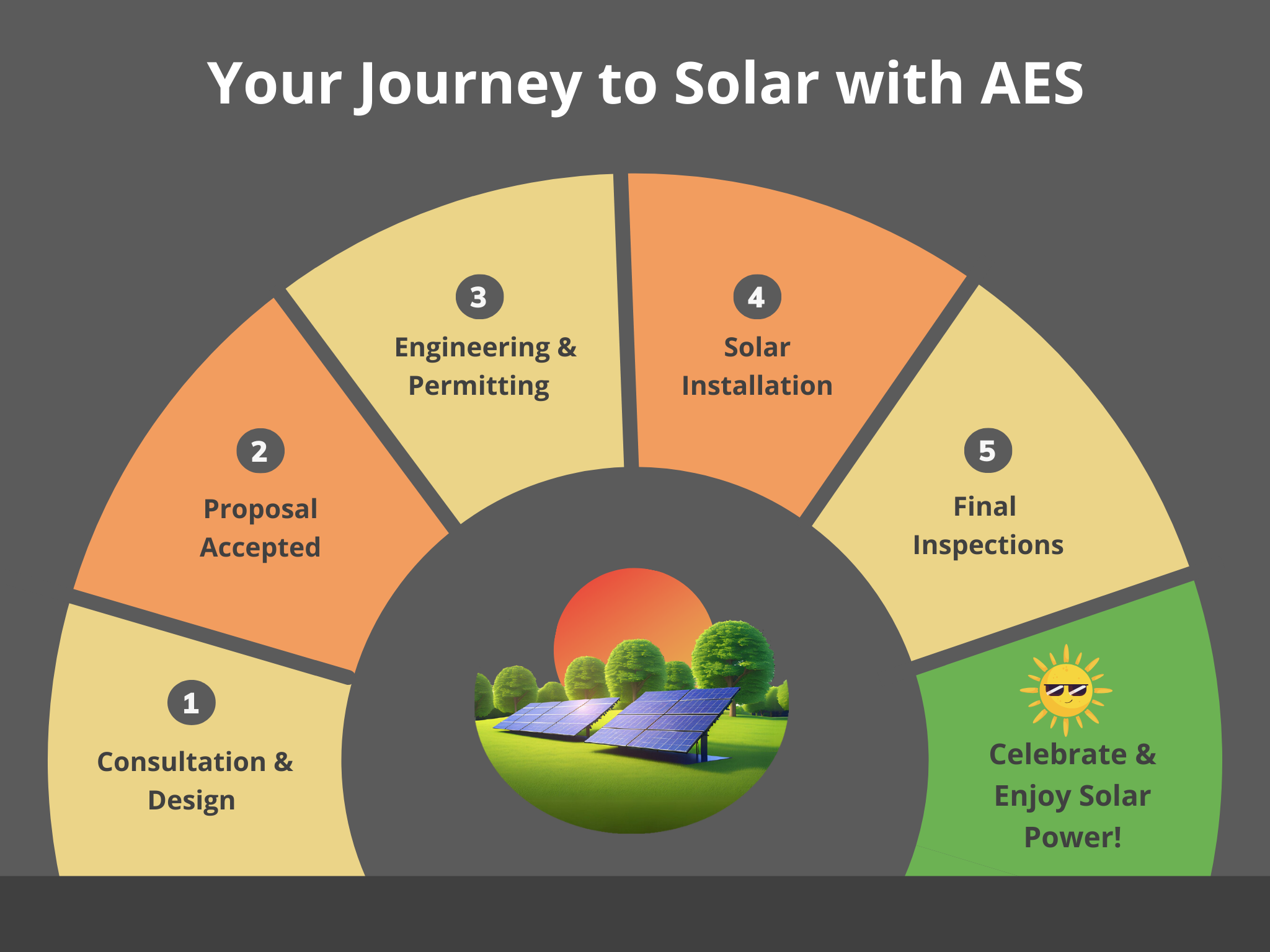 Your Journey to Solar with AES

1
Consultation & Design

2
Proposal Accepted

3
Engineering & Permitting

4
Solar Installation

5
Final Inspections

Celebrate & Enjoy Solar Power!